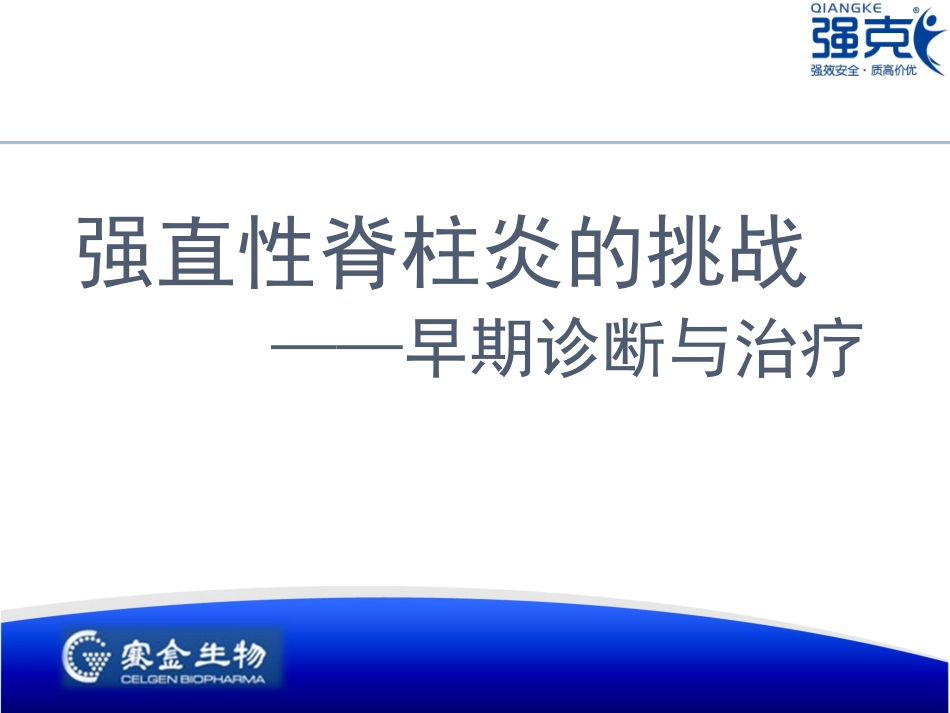 QIANGKE
强克®
强效安全 · 质高价优

强直性脊柱炎的挑战

——早期诊断与治疗

赛金生物
CELGEN BIOPHARMA